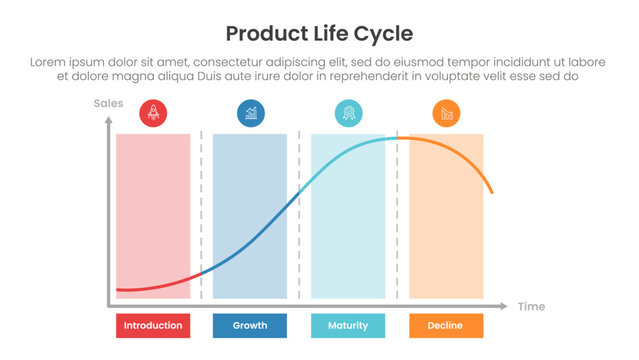 Product Life Cycle

Lorem ipsum dolor sit amet, consectetur adipiscing elit, sed do eiusmod tempor incididunt ut labore et dolore magna aliqua Duis aute irure dolor in reprehenderit in voluptate velit esse sed do

Sales

Time

Introduction

Growth

Maturity

Decline